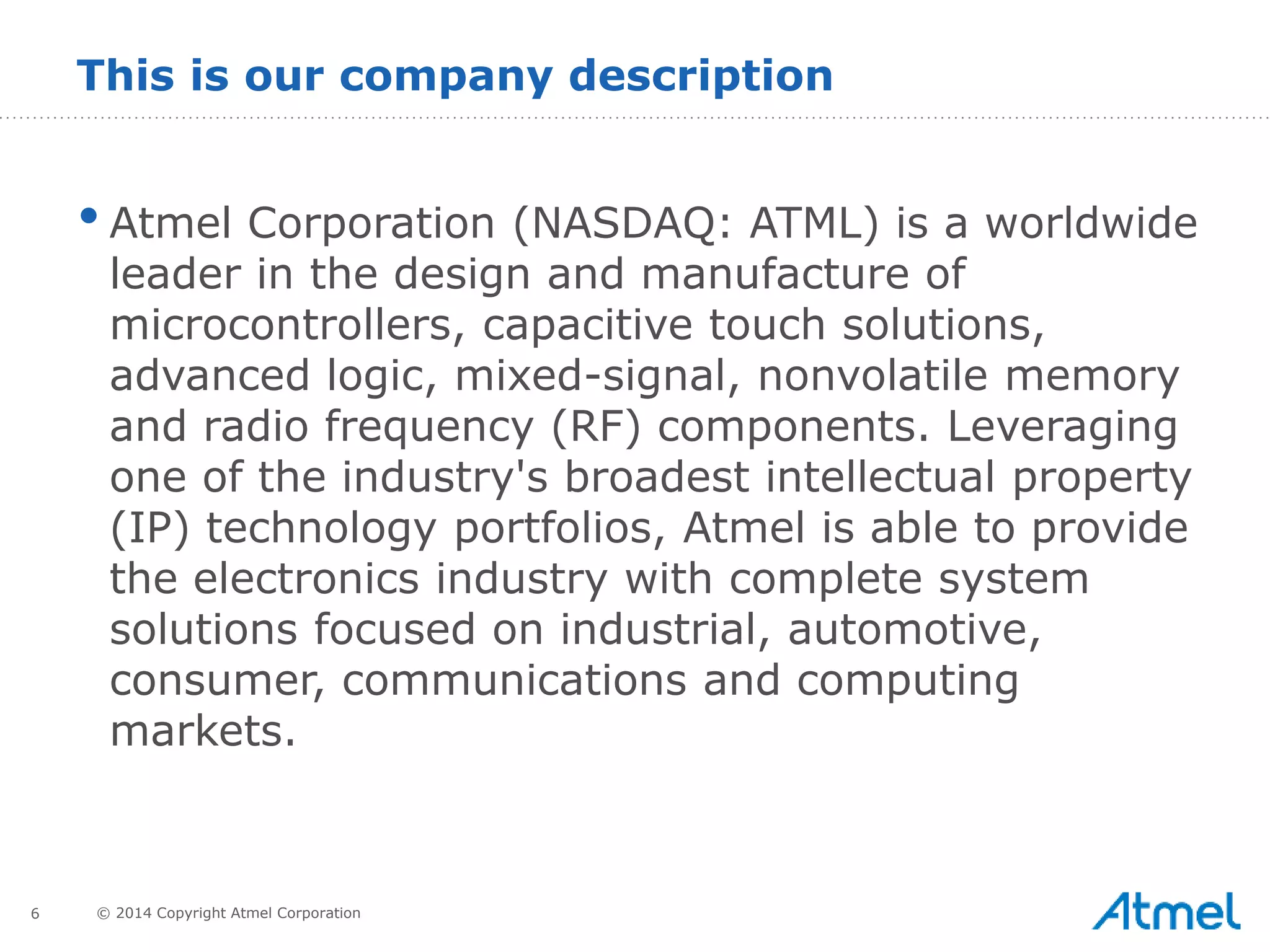 This is our company description

• Atmel Corporation (NASDAQ: ATML) is a worldwide leader in the design and manufacture of microcontrollers, capacitive touch solutions, advanced logic, mixed-signal, nonvolatile memory and radio frequency (RF) components. Leveraging one of the industry's broadest intellectual property (IP) technology portfolios, Atmel is able to provide the electronics industry with complete system solutions focused on industrial, automotive, consumer, communications and computing markets.

6 © 2014 Copyright Atmel Corporation

Atmel